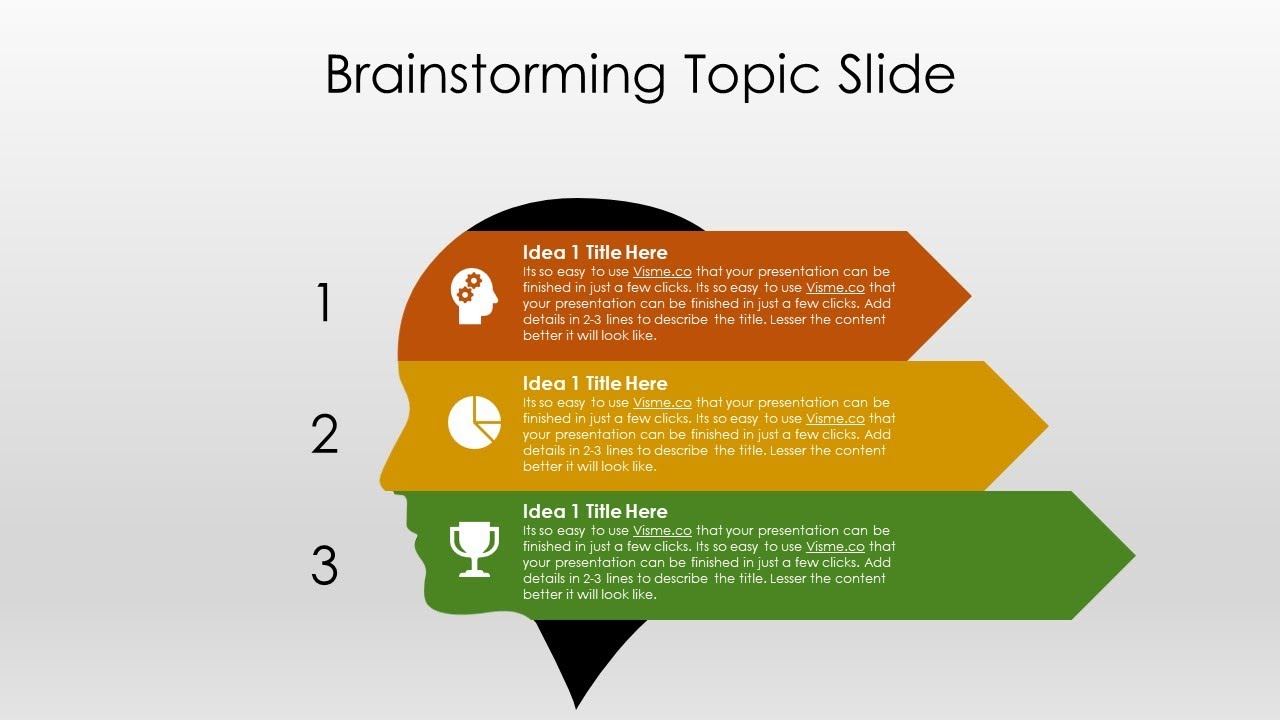 Brainstorming Topic Slide

1

Idea 1 Title Here

Its so easy to use Visme.co that your presentation can be finished in just a few clicks. Its so easy to use Visme.co that your presentation can be finished in just a few clicks. Add details in 2-3 lines to describe the title. Lesser the content better it will look like.

2

Idea 1 Title Here

Its so easy to use Visme.co that your presentation can be finished in just a few clicks. Its so easy to use Visme.co that your presentation can be finished in just a few clicks. Add details in 2-3 lines to describe the title. Lesser the content better it will look like.

3

Idea 1 Title Here

Its so easy to use Visme.co that your presentation can be finished in just a few clicks. Its so easy to use Visme.co that your presentation can be finished in just a few clicks. Add details in 2-3 lines to describe the title. Lesser the content better it will look like.